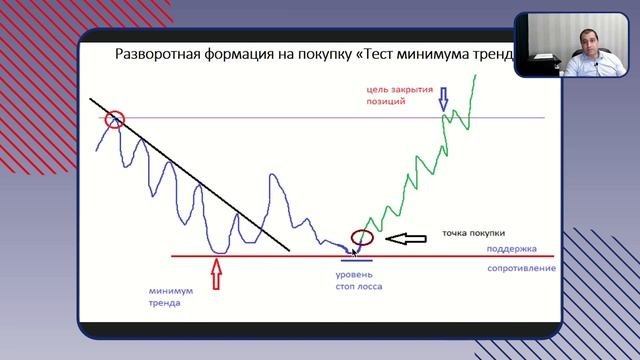 Разворотная формация на покупку «Тест минимума тренд

цель закрытия позиций

точка покупки

поддержка

сопротивление

уровень стоп лосса

минимум тренда